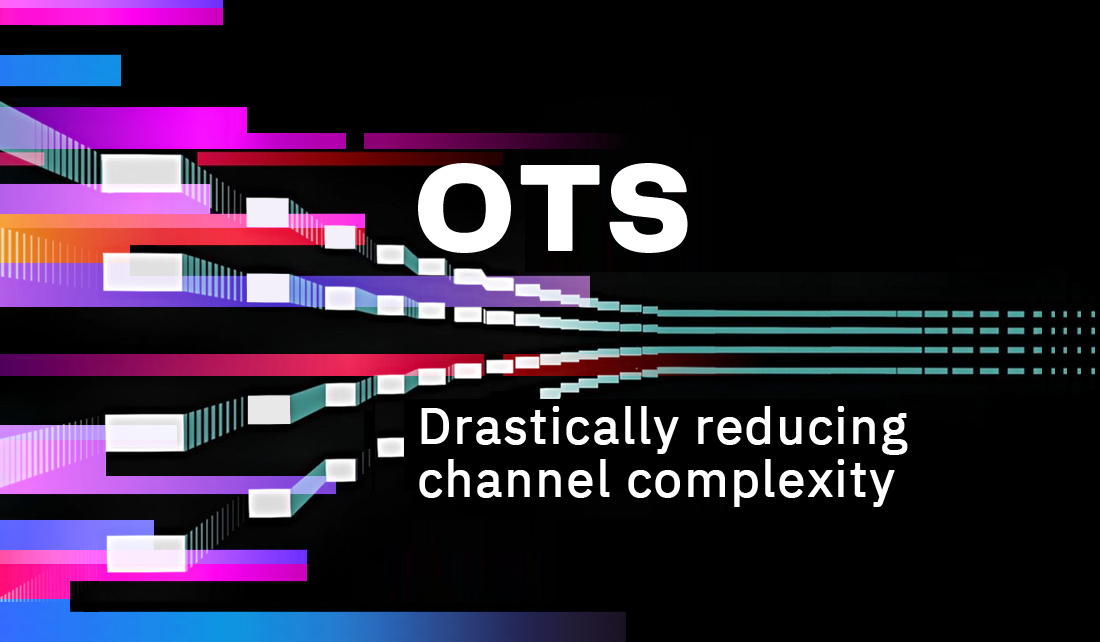 OTS

Drastically reducing channel complexity